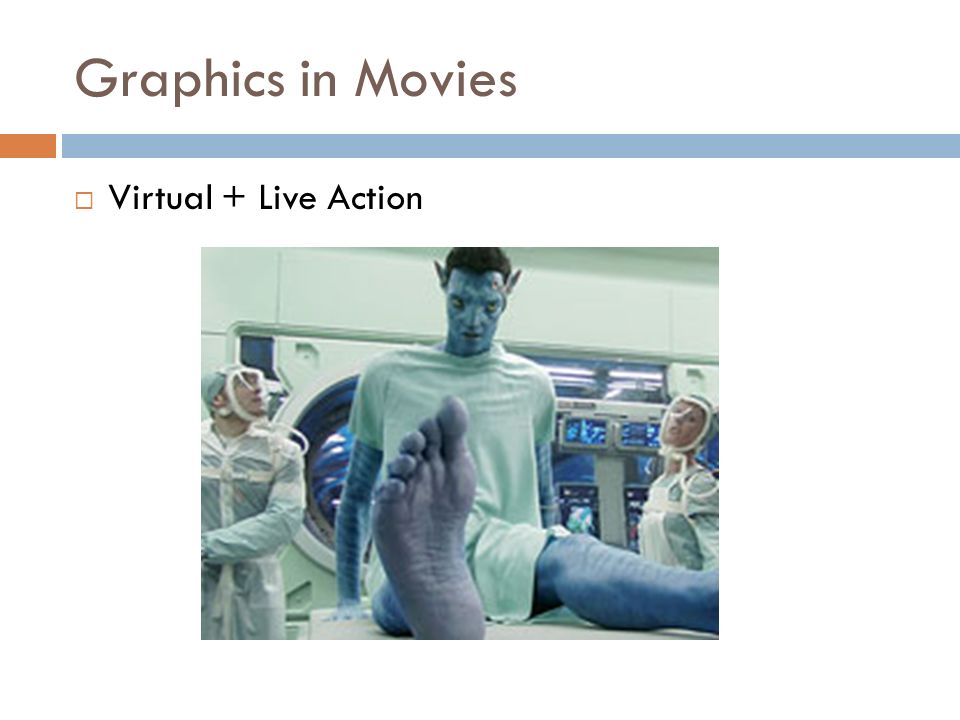 Graphics in Movies

□ Virtual + Live Action